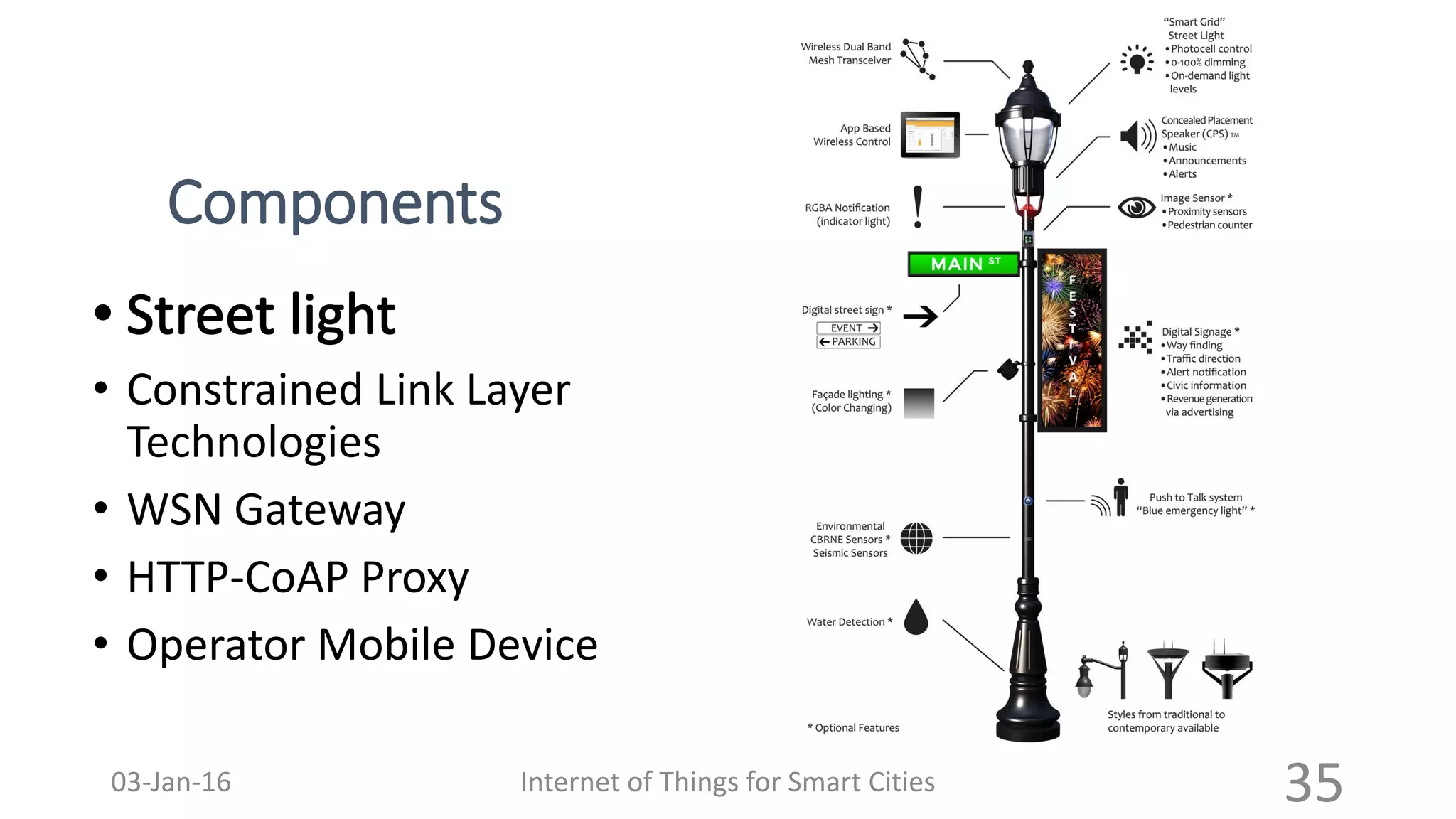 Components

• Street light
• Constrained Link Layer Technologies
• WSN Gateway
• HTTP-CoAP Proxy
• Operator Mobile Device

Wireless Dual Band Mesh Transceiver

App Based Wireless Control

RGBA Notification (indicator light)

MAIN ST

Digital street sign *
EVENT →
← PARKING

Façade lighting * (Color Changing)

Environmental CBRNE Sensors * Seismic Sensors

Water Detection *

* Optional Features

"Smart Grid" Street Light
• Photocell control
• 0-100% dimming
• On-demand light levels

Concealed Placement Speaker (CPS) TM
• Music
• Announcements
• Alerts

Image Sensor *
• Proximity sensors
• Pedestrian counter

FESTIVAL

Digital Signage *
• Way finding
• Traffic direction
• Alert notification
• Civic information
• Revenue generation via advertising

Push to Talk system "Blue emergency light" *

Styles from traditional to contemporary available

03-Jan-16
Internet of Things for Smart Cities
35